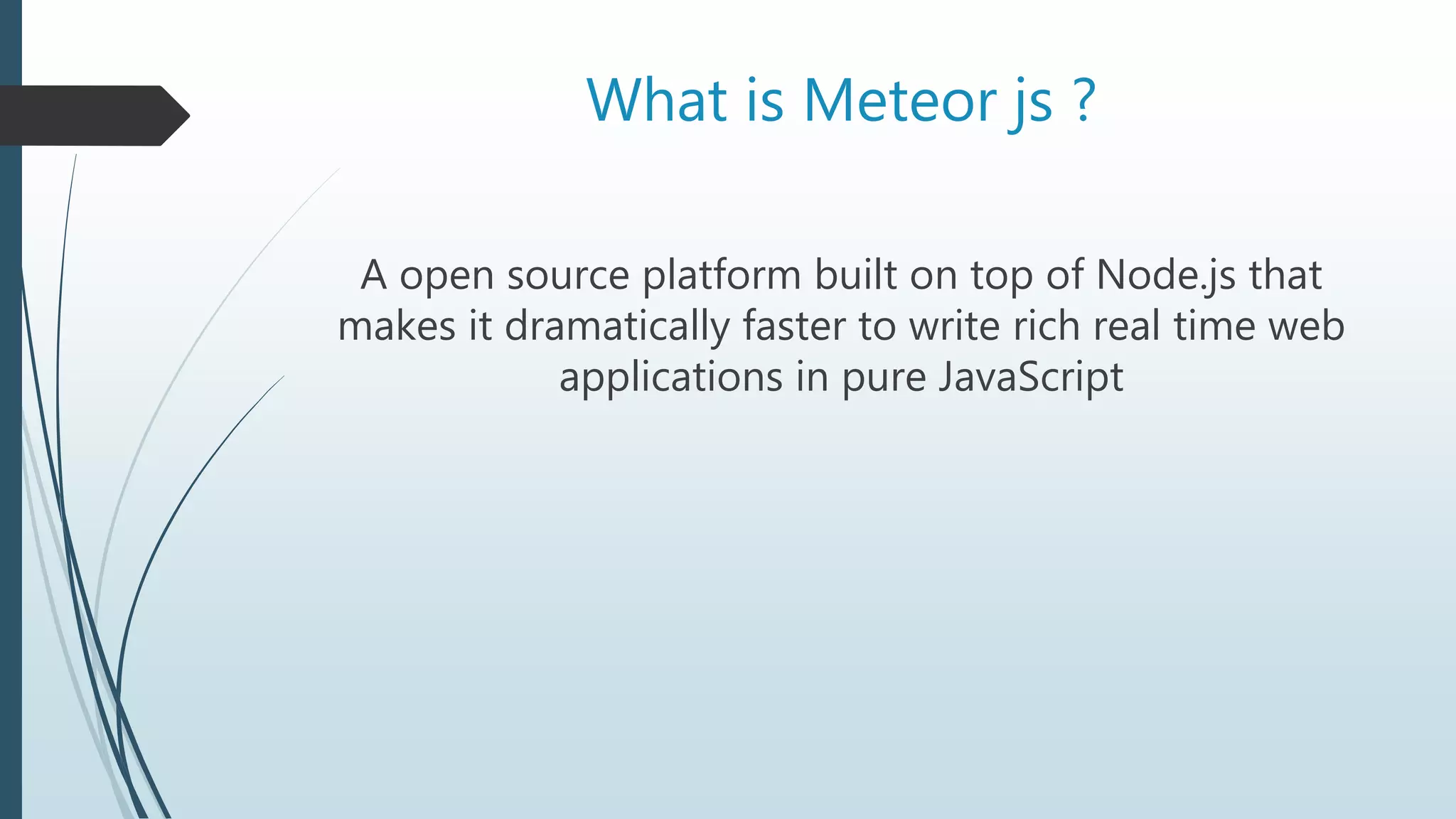 What is Meteor js ?

A open source platform built on top of Node.js that makes it dramatically faster to write rich real time web applications in pure JavaScript